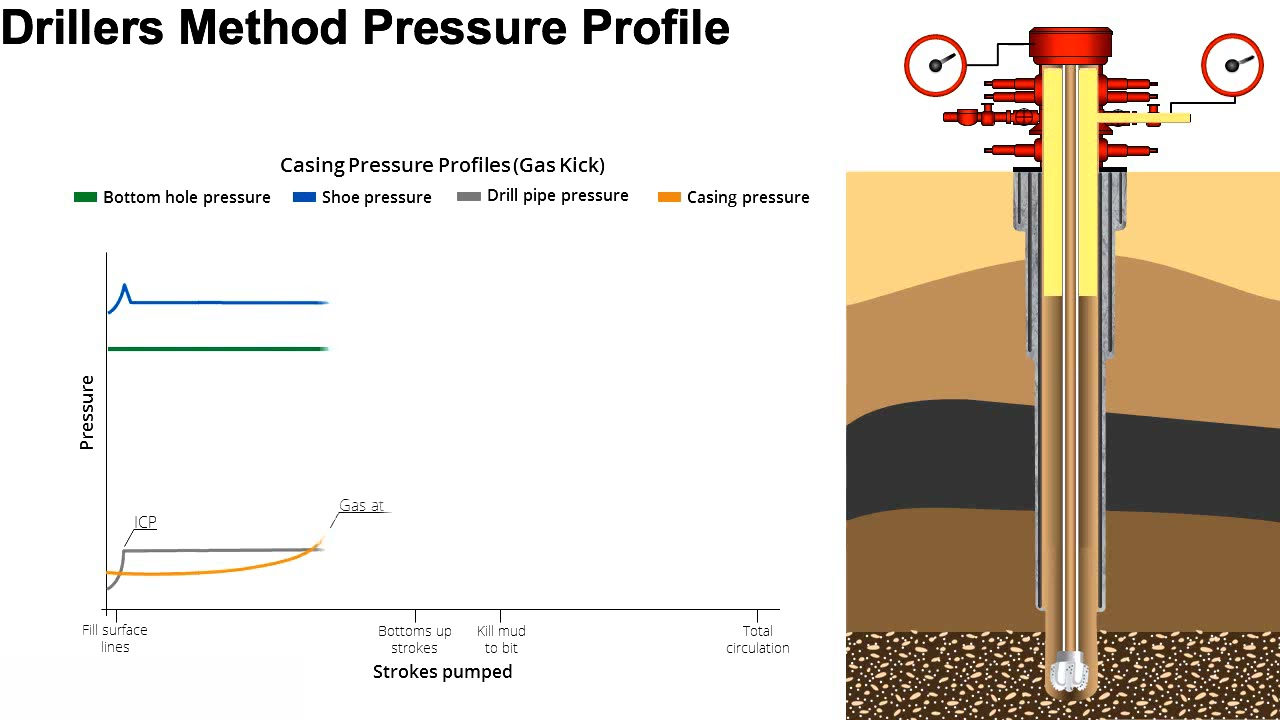 Drillers Method Pressure Profile

Casing Pressure Profiles (Gas Kick)

Bottom hole pressure
Shoe pressure
Drill pipe pressure
Casing pressure

Pressure

ICP

Gas at

Fill surface lines

Bottoms up strokes

Kill mud to bit

Total circulation

Strokes pumped